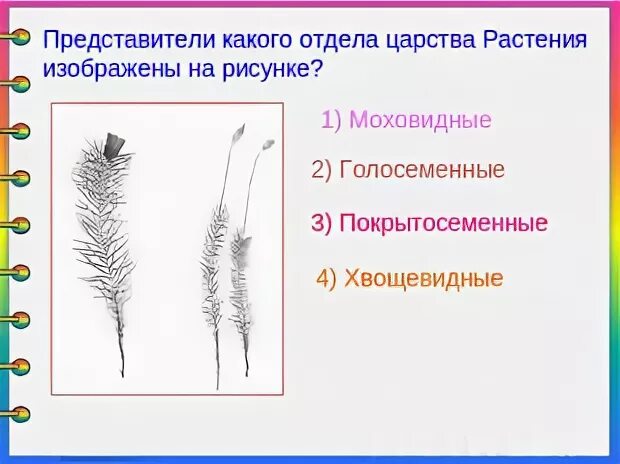 Представители какого отдела царства Растения изображены на рисунке?

1) Моховидные

2) Голосеменные

3) Покрытосеменные

4) Хвощевидные